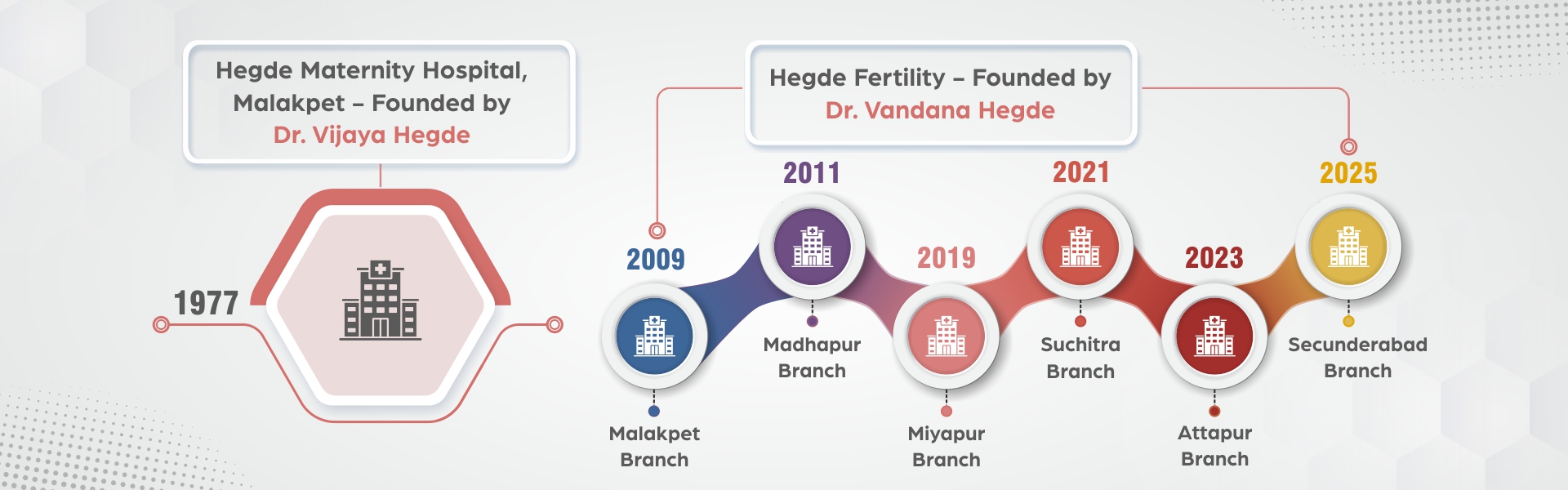 Hegde Maternity Hospital, Malakpet – Founded by Dr. Vijaya Hegde

1977

Hegde Fertility – Founded by Dr. Vandana Hegde

2009

Malakpet Branch

2011

Madhapur Branch

2019

Miyapur Branch

2021

Suchitra Branch

2023

Attapur Branch

2025

Secunderabad Branch